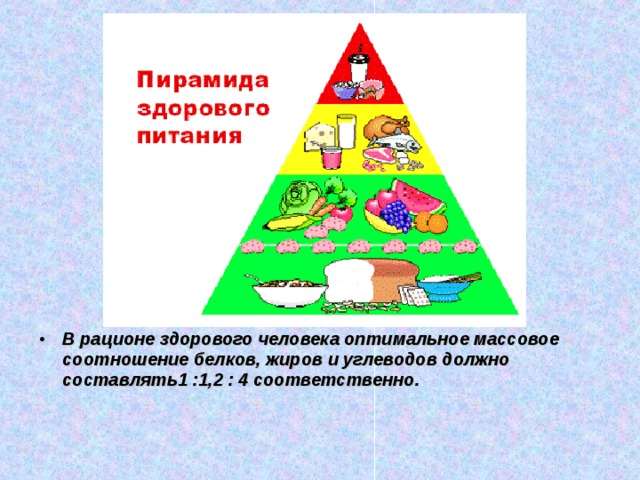 Пирамида здорового питания

• В рационе здорового человека оптимальное массовое соотношение белков, жиров и углеводов должно составлять1 :1,2 : 4 соответственно.